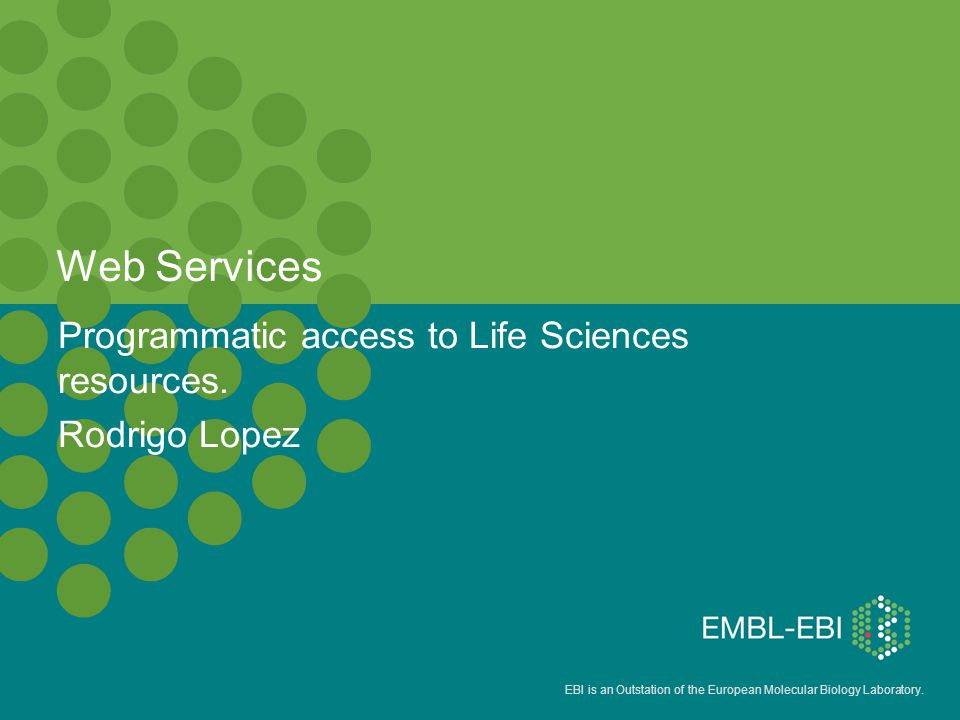 Web Services

Programmatic access to Life Sciences resources.

Rodrigo Lopez

EMBL-EBI

EBI is an Outstation of the European Molecular Biology Laboratory.